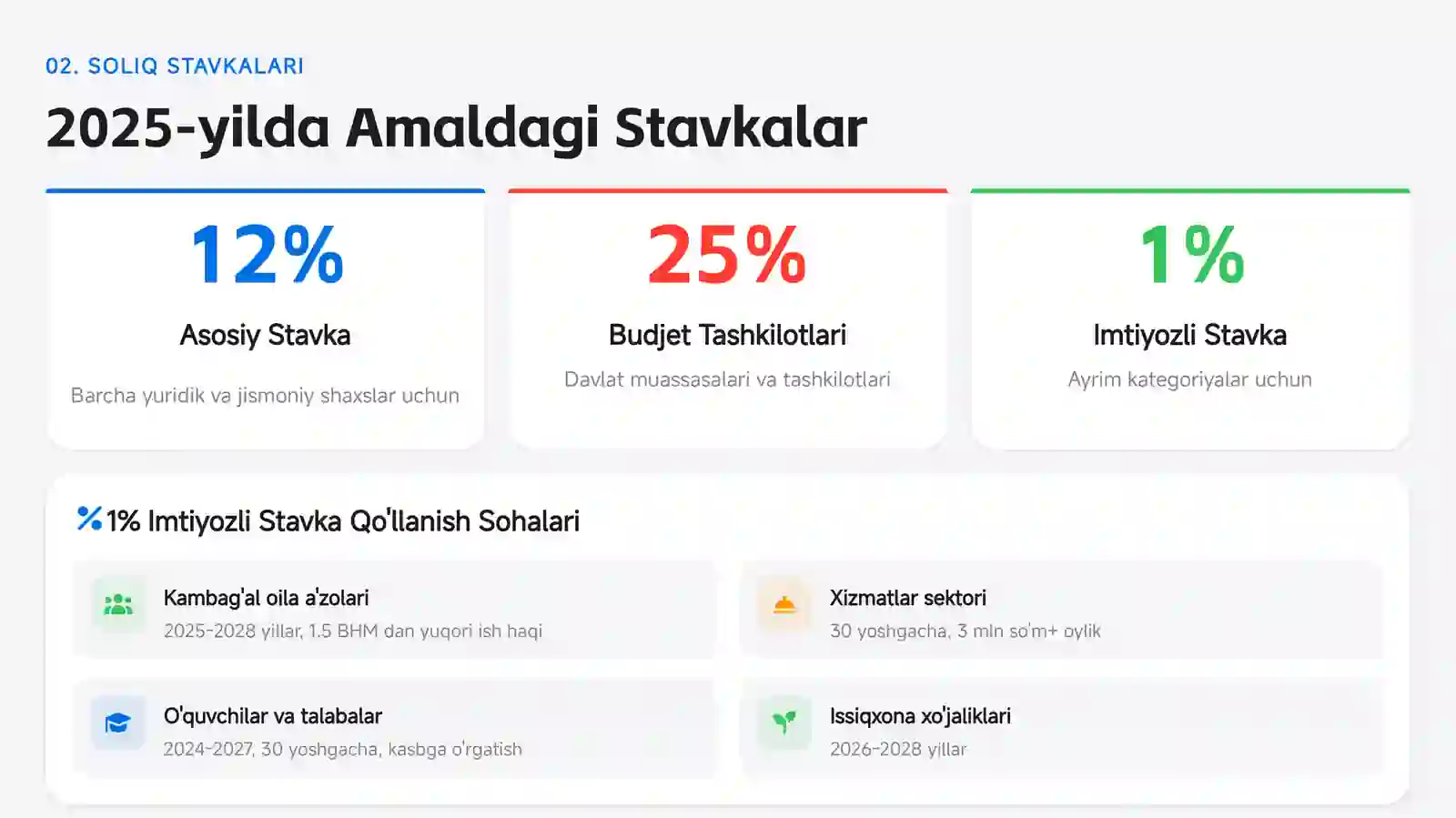 02. SOLIQ STAVKALARI

2025-yilda Amaldagi Stavkalar

12%

Asosiy Stavka

Barcha yuridik va jismoniy shaxslar uchun

25%

Budjet Tashkilotlari

Davlat muassasalari va tashkilotlari

1%

Imtiyozli Stavka

Ayrim kategoriyalar uchun

1% Imtiyozli Stavka Qo'llanish Sohalari

Kambag'al oila a'zolari
2025-2028 yillar, 1.5 BHM dan yuqori ish haqi

Xizmatlar sektori
30 yoshgacha, 3 mln so'm+ oylik

O'quvchilar va talabalar
2024-2027, 30 yoshgacha, kasbga o'rgatish

Issiqxona xo'jaliklari
2026-2028 yillar